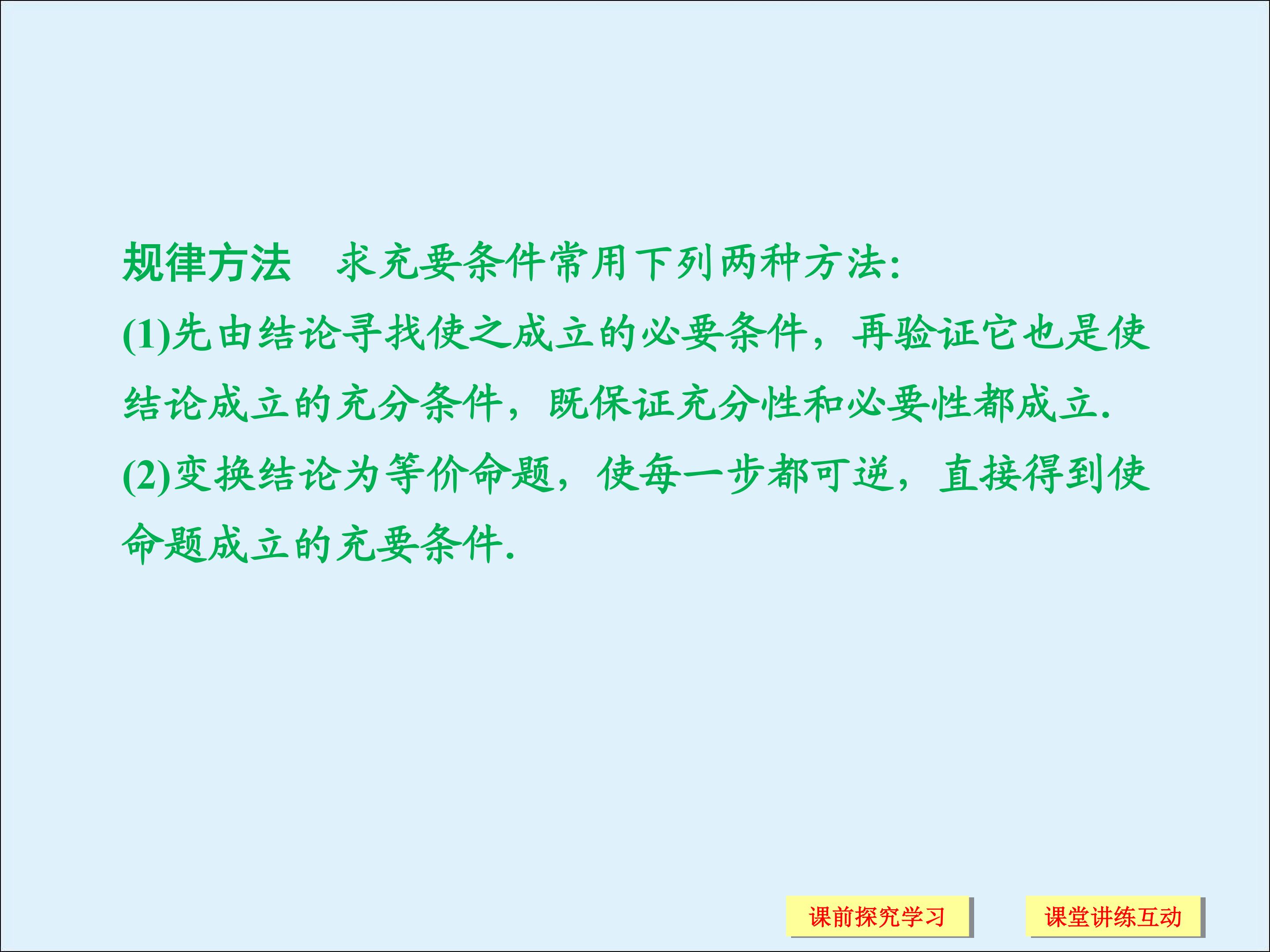 规律方法　求充要条件常用下列两种方法:

(1)先由结论寻找使之成立的必要条件，再验证它也是使结论成立的充分条件，既保证充分性和必要性都成立.

(2)变换结论为等价命题，使每一步都可逆，直接得到使命题成立的充要条件.

课前探究学习

课堂讲练互动